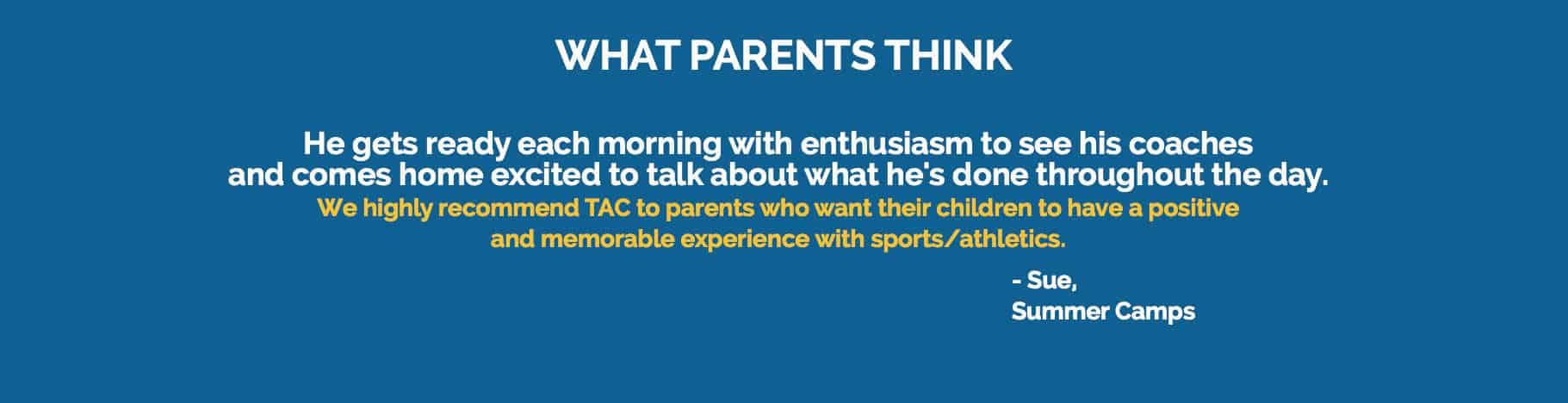 WHAT PARENTS THINK

He gets ready each morning with enthusiasm to see his coaches and comes home excited to talk about what he's done throughout the day.

We highly recommend TAC to parents who want their children to have a positive and memorable experience with sports/athletics.

- Sue,
Summer Camps